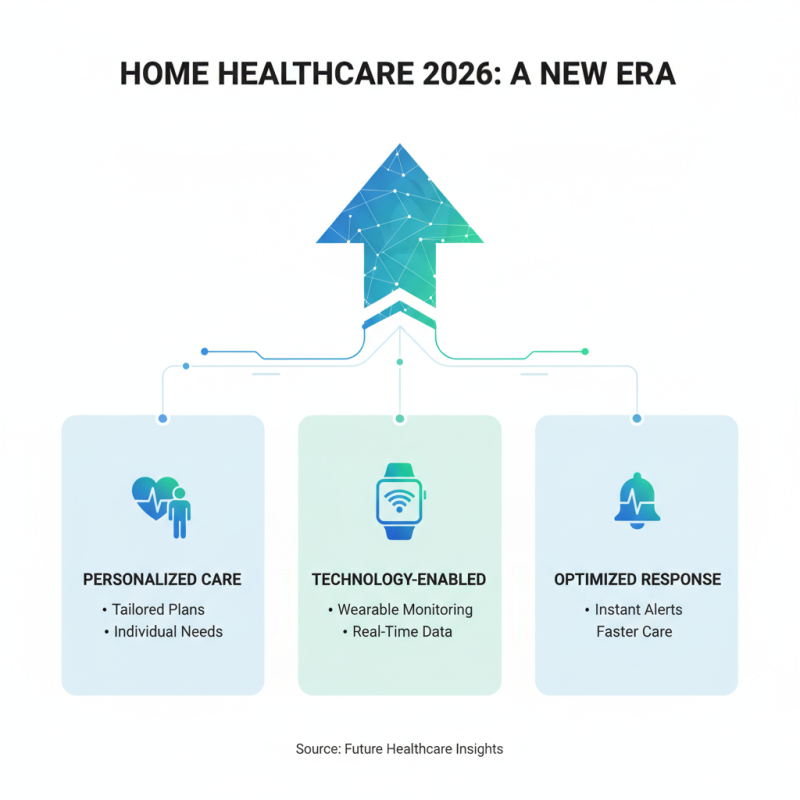 HOME HEALTHCARE 2026: A NEW ERA

PERSONALIZED CARE
• Tailored Plans
• Individual Needs

TECHNOLOGY-ENABLED
• Wearable Monitoring
• Real-Time Data

OPTIMIZED RESPONSE
• Instant Alerts
Faster Care

Source: Future Healthcare Insights